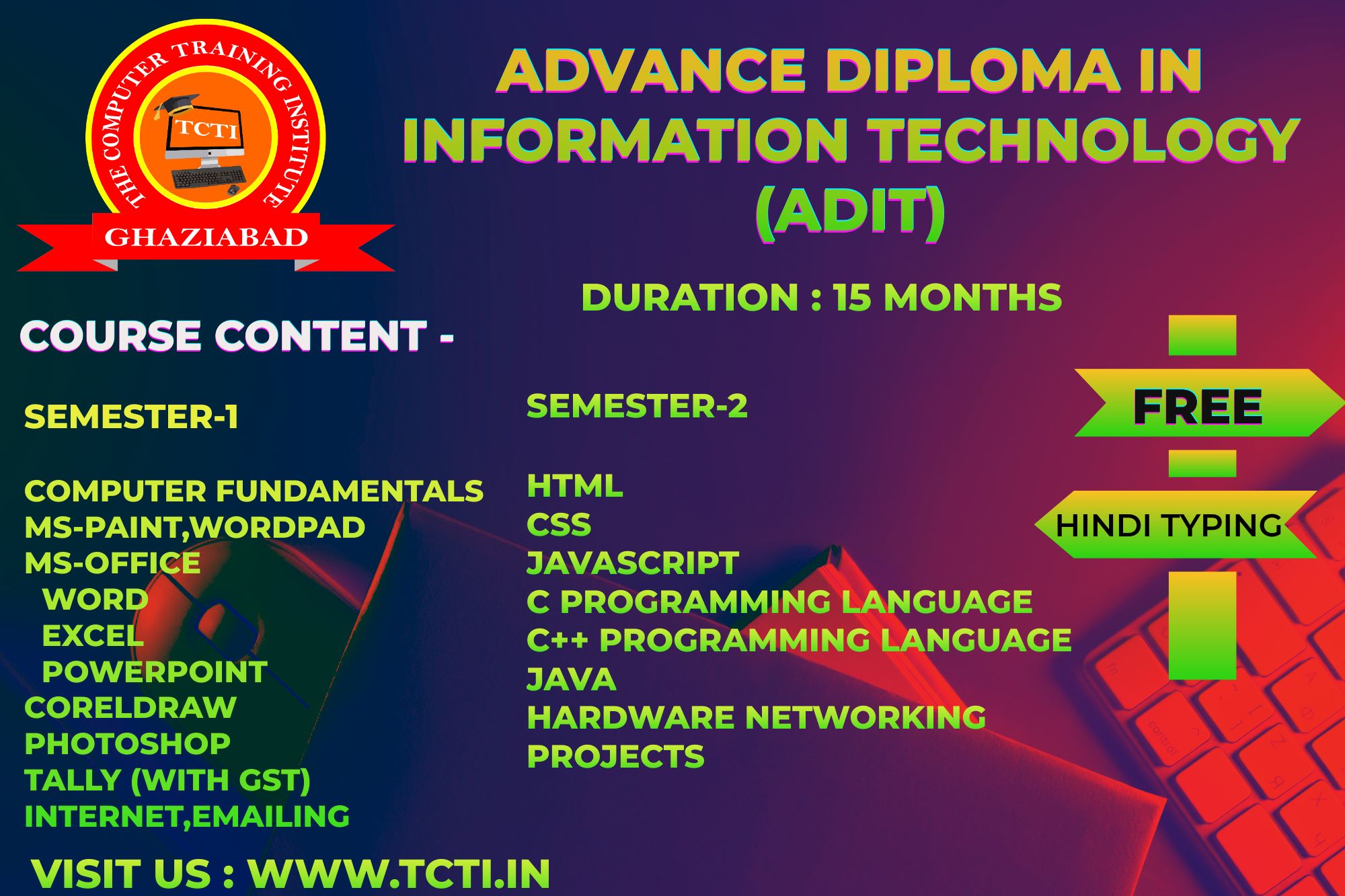 THE COMPUTER TRAINING INSTITUTE
TCTI
GHAZIABAD

ADVANCE DIPLOMA IN INFORMATION TECHNOLOGY (ADIT)

DURATION : 15 MONTHS

COURSE CONTENT -

SEMESTER-1

COMPUTER FUNDAMENTALS
MS-PAINT,WORDPAD
MS-OFFICE
WORD
EXCEL
POWERPOINT
CORELDRAW
PHOTOSHOP
TALLY (WITH GST)
INTERNET,EMAILING

SEMESTER-2

HTML
CSS
JAVASCRIPT
C PROGRAMMING LANGUAGE
C++ PROGRAMMING LANGUAGE
JAVA
HARDWARE NETWORKING
PROJECTS

FREE
HINDI TYPING

VISIT US : WWW.TCTI.IN